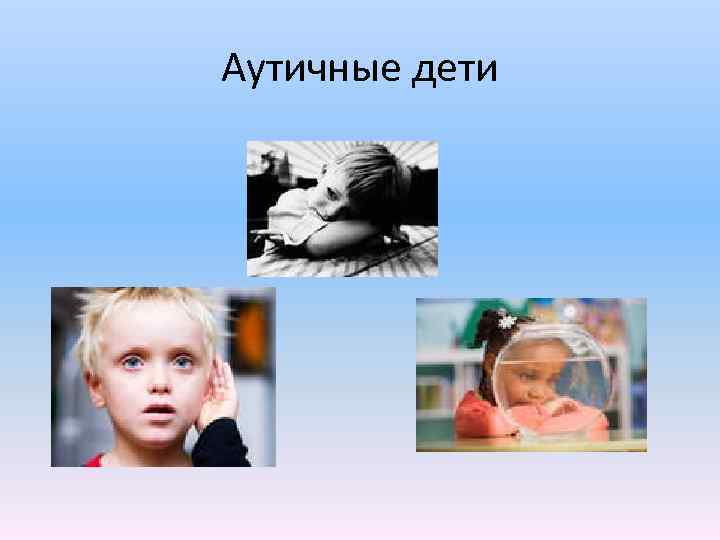 Аутичные дети